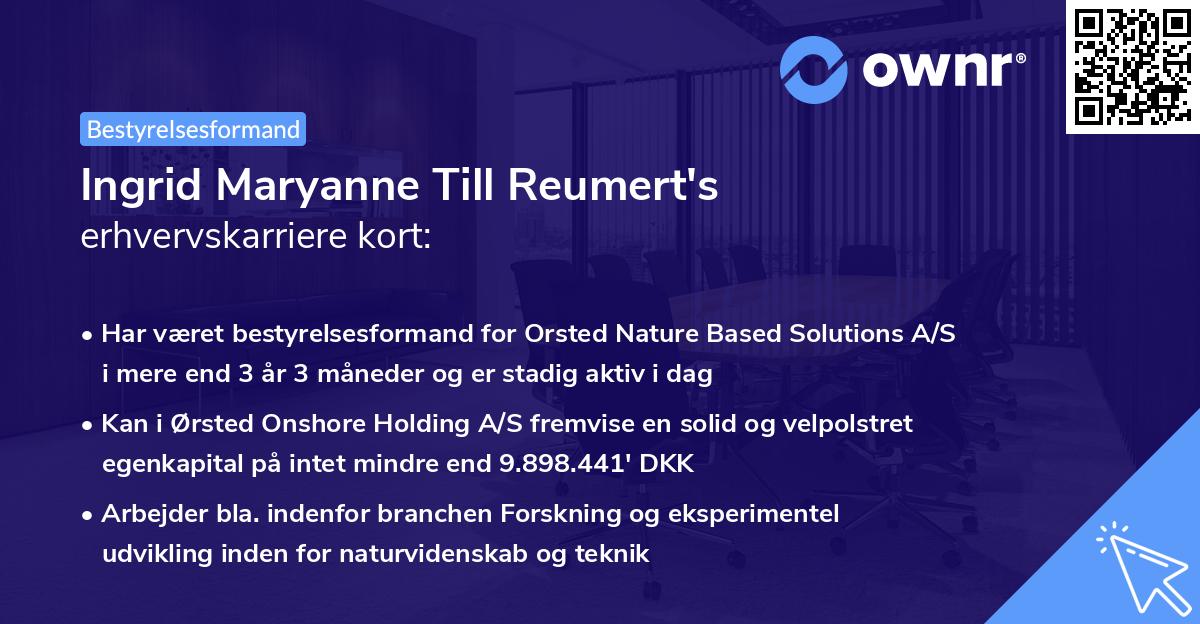 ownr®

Bestyrelsesformand

Ingrid Maryanne Till Reumert's
erhvervskarriere kort:

• Har været bestyrelsesformand for Orsted Nature Based Solutions A/S i mere end 3 år 3 måneder og er stadig aktiv i dag

• Kan i Ørsted Onshore Holding A/S fremvise en solid og velpolstret egenkapital på intet mindre end 9.898.441' DKK

• Arbejder bla. indenfor branchen Forskning og eksperimentel udvikling inden for naturvidenskab og teknik